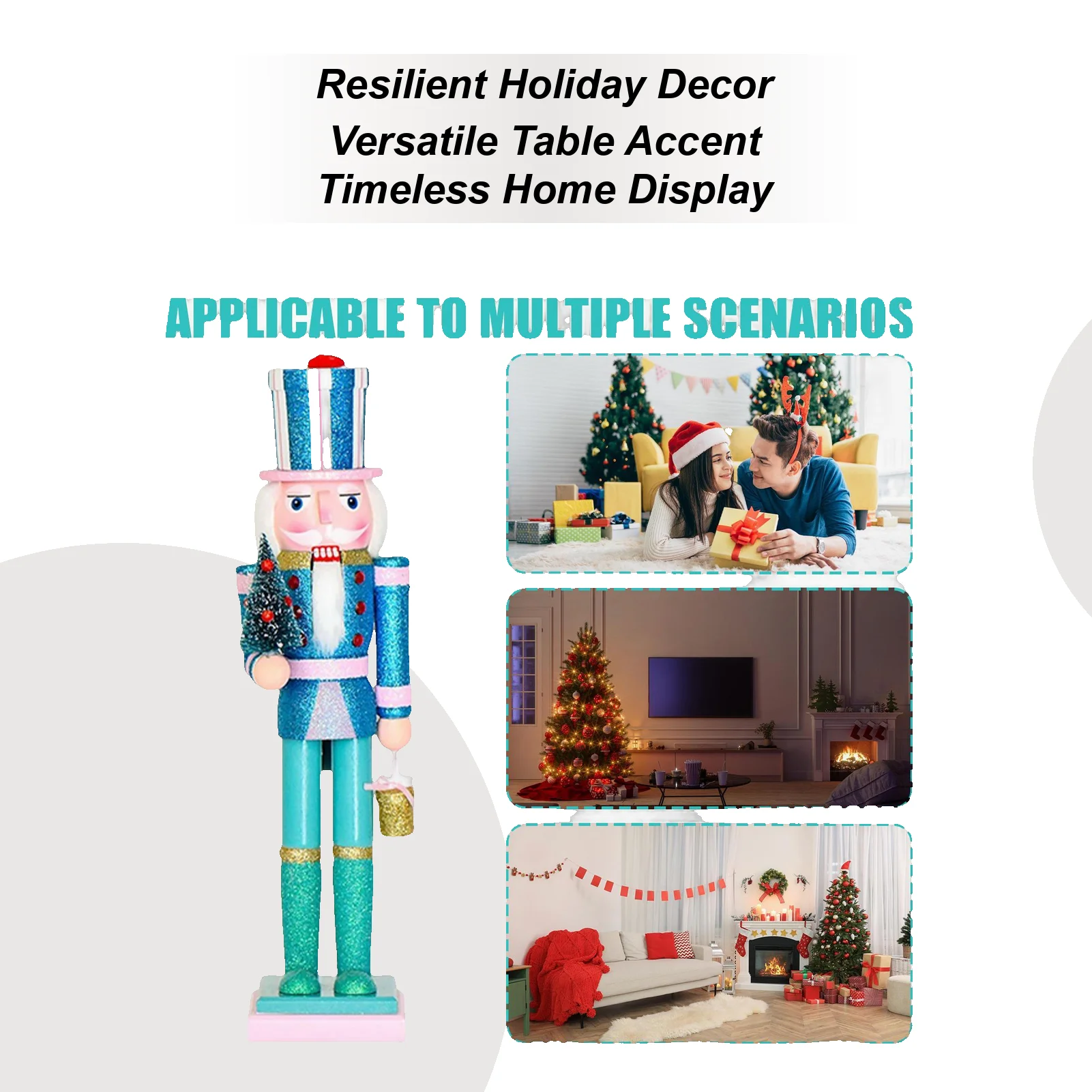 Resilient Holiday Decor
Versatile Table Accent
Timeless Home Display

APPLICABLE TO MULTIPLE SCENARIOS